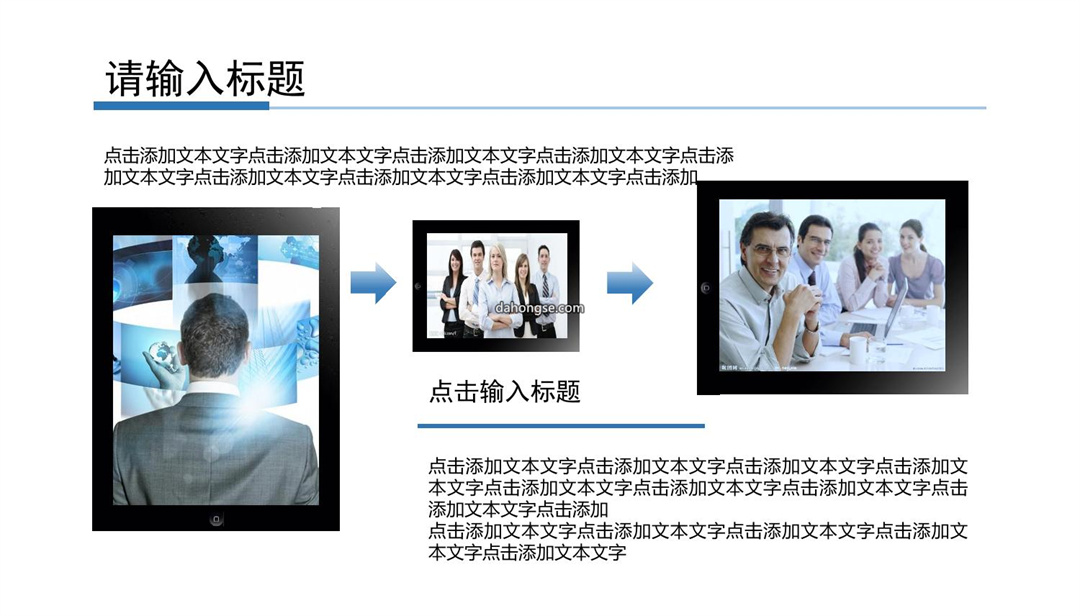 请输入标题

点击添加文本文字点击添加文本文字点击添加文本文字点击添加文本文字点击添加文本文字点击添加文本文字点击添加文本文字点击添加文本文字点击添加

dahongse.com

点击输入标题

点击添加文本文字点击添加文本文字点击添加文本文字点击添加文本文字点击添加文本文字点击添加文本文字点击添加文本文字点击添加文本文字点击添加

点击添加文本文字点击添加文本文字点击添加文本文字点击添加文本文字点击添加文本文字